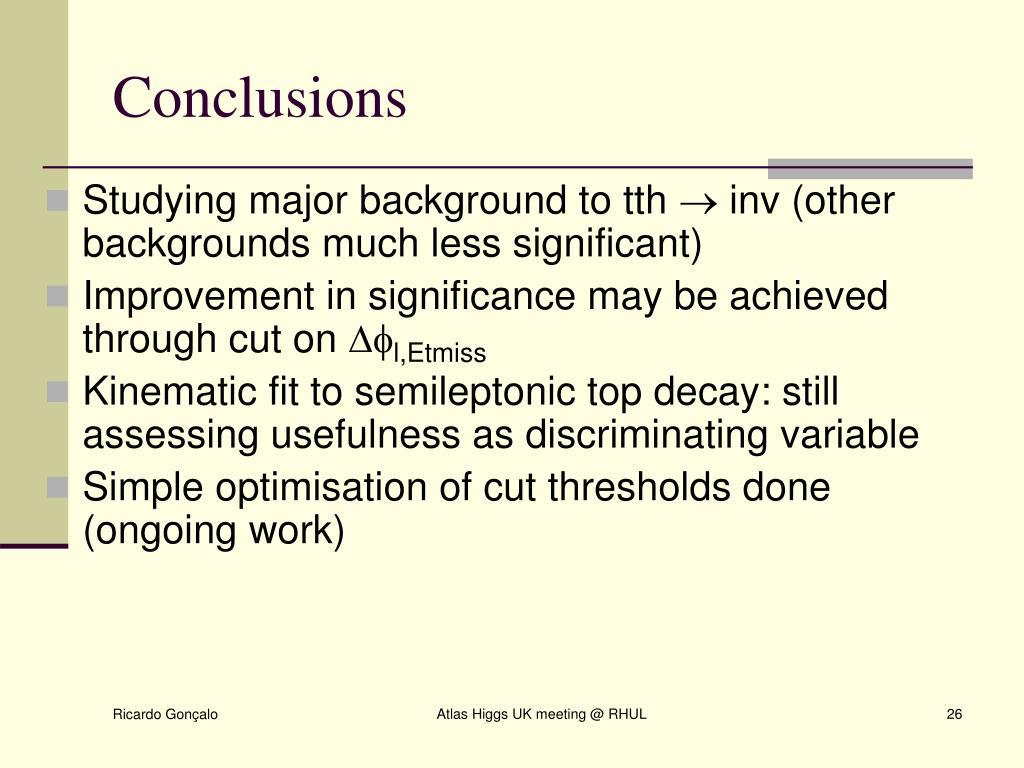 Conclusions

Studying major background to tth $\rightarrow$ inv (other backgrounds much less significant)

Improvement in significance may be achieved through cut on $\Delta\phi_{l,Etmiss}$

Kinematic fit to semileptonic top decay: still assessing usefulness as discriminating variable

Simple optimisation of cut thresholds done (ongoing work)

Ricardo Gonçalo

Atlas Higgs UK meeting @ RHUL

26